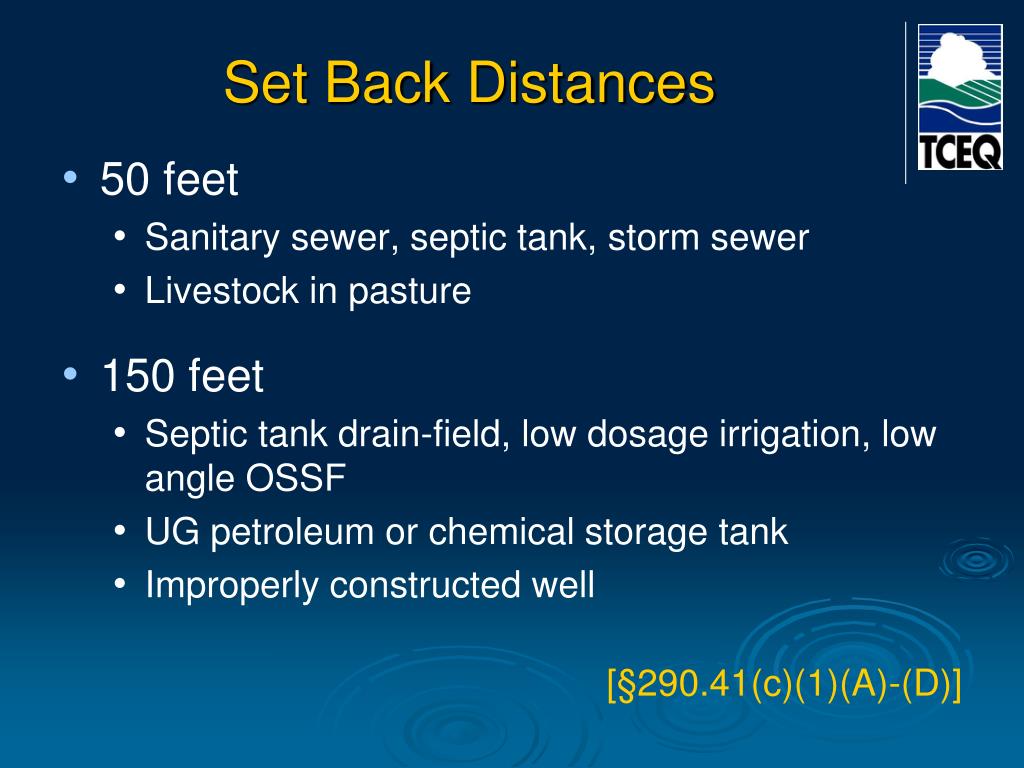 Set Back Distances

TCEQ

• 50 feet
  • Sanitary sewer, septic tank, storm sewer
  • Livestock in pasture

• 150 feet
  • Septic tank drain-field, low dosage irrigation, low angle OSSF
  • UG petroleum or chemical storage tank
  • Improperly constructed well

[§290.41(c)(1)(A)-(D)]